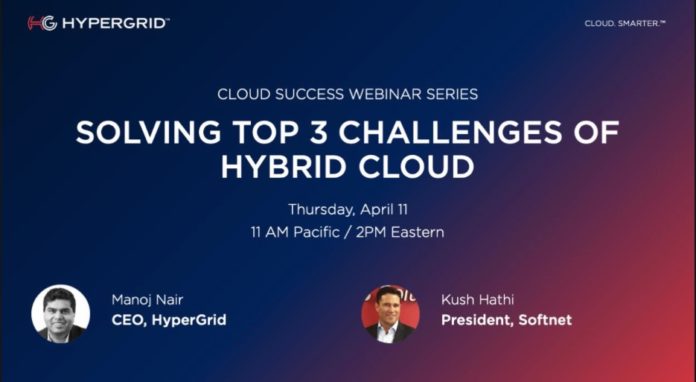 HG HYPERGRID™

CLOUD. SMARTER.™

CLOUD SUCCESS WEBINAR SERIES

SOLVING TOP 3 CHALLENGES OF HYBRID CLOUD

Thursday, April 11
11 AM Pacific / 2PM Eastern

Manoj Nair
CEO, HyperGrid

Kush Hathi
President, Softnet